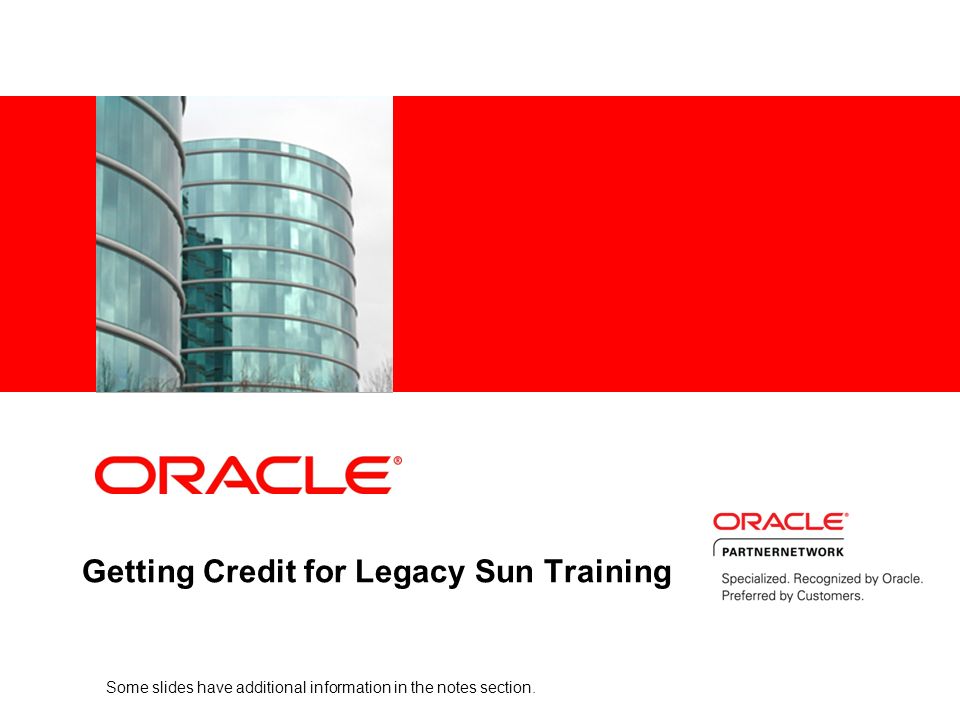 ORACLE®

Getting Credit for Legacy Sun Training

ORACLE®
PARTNERNETWORK
Specialized. Recognized by Oracle. Preferred by Customers.

Some slides have additional information in the notes section.